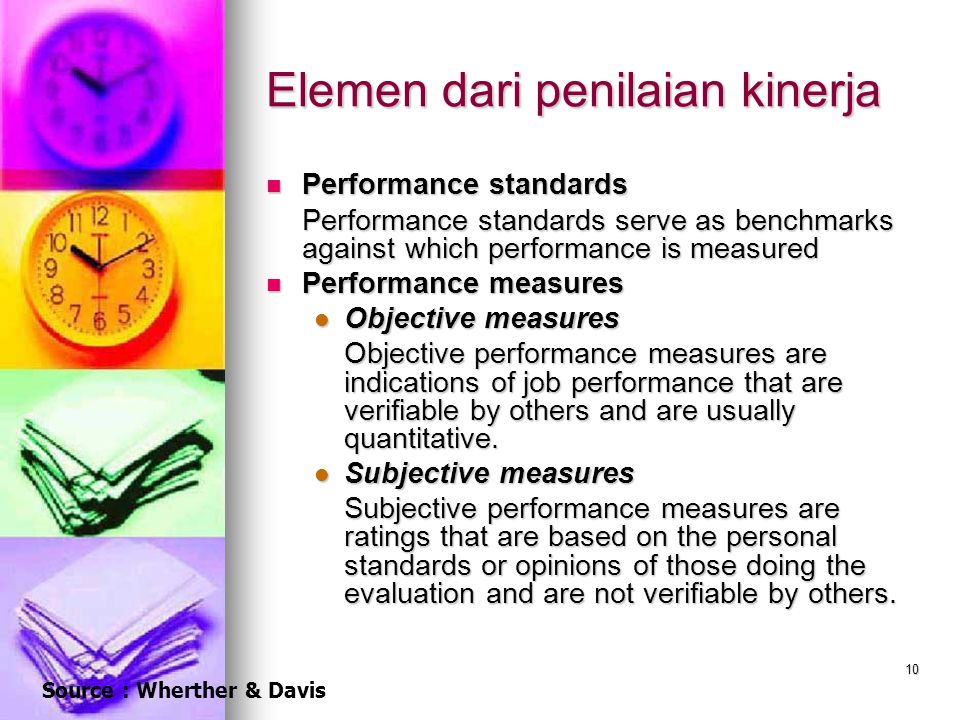 Elemen dari penilaian kinerja

Performance standards

Performance standards serve as benchmarks against which performance is measured

Performance measures

Objective measures

Objective performance measures are indications of job performance that are verifiable by others and are usually quantitative.

Subjective measures

Subjective performance measures are ratings that are based on the personal standards or opinions of those doing the evaluation and are not verifiable by others.

10

Source : Wherther & Davis